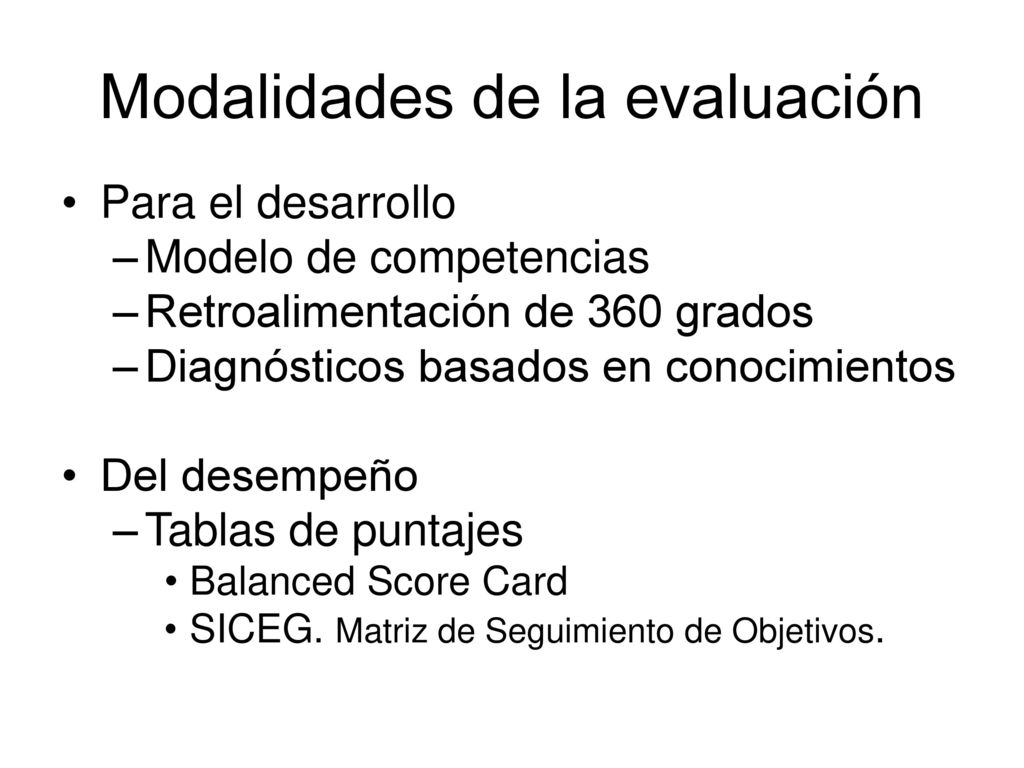 Modalidades de la evaluación

• Para el desarrollo
– Modelo de competencias
– Retroalimentación de 360 grados
– Diagnósticos basados en conocimientos

• Del desempeño
– Tablas de puntajes
• Balanced Score Card
• SICEG. Matriz de Seguimiento de Objetivos.